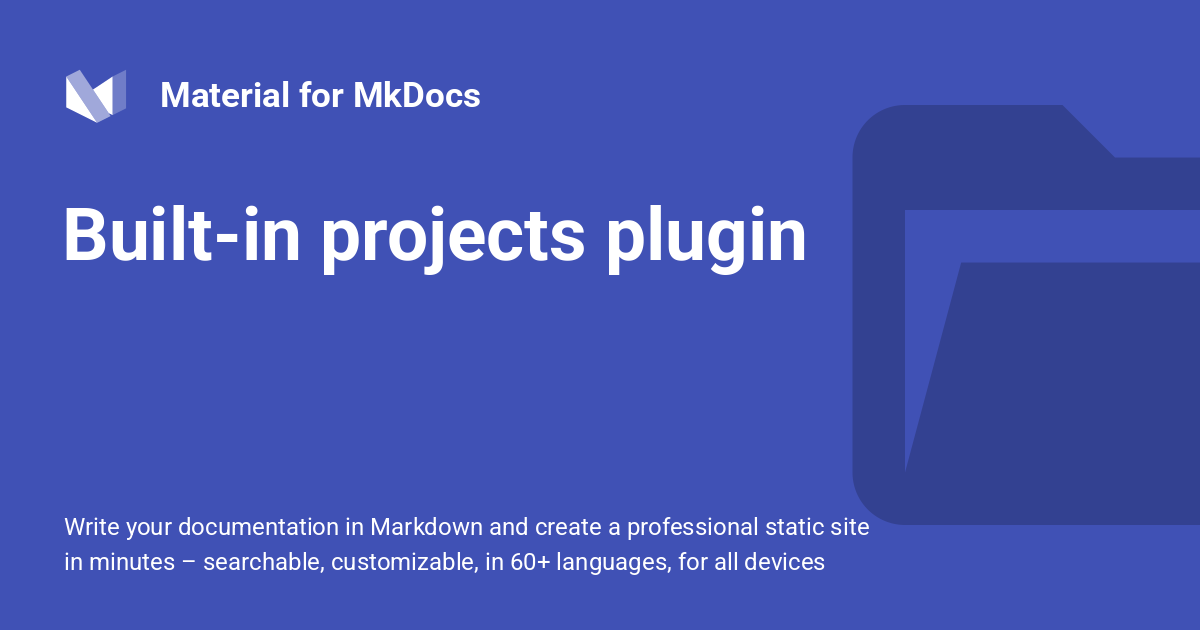 Material for MkDocs

Built-in projects plugin

Write your documentation in Markdown and create a professional static site in minutes – searchable, customizable, in 60+ languages, for all devices